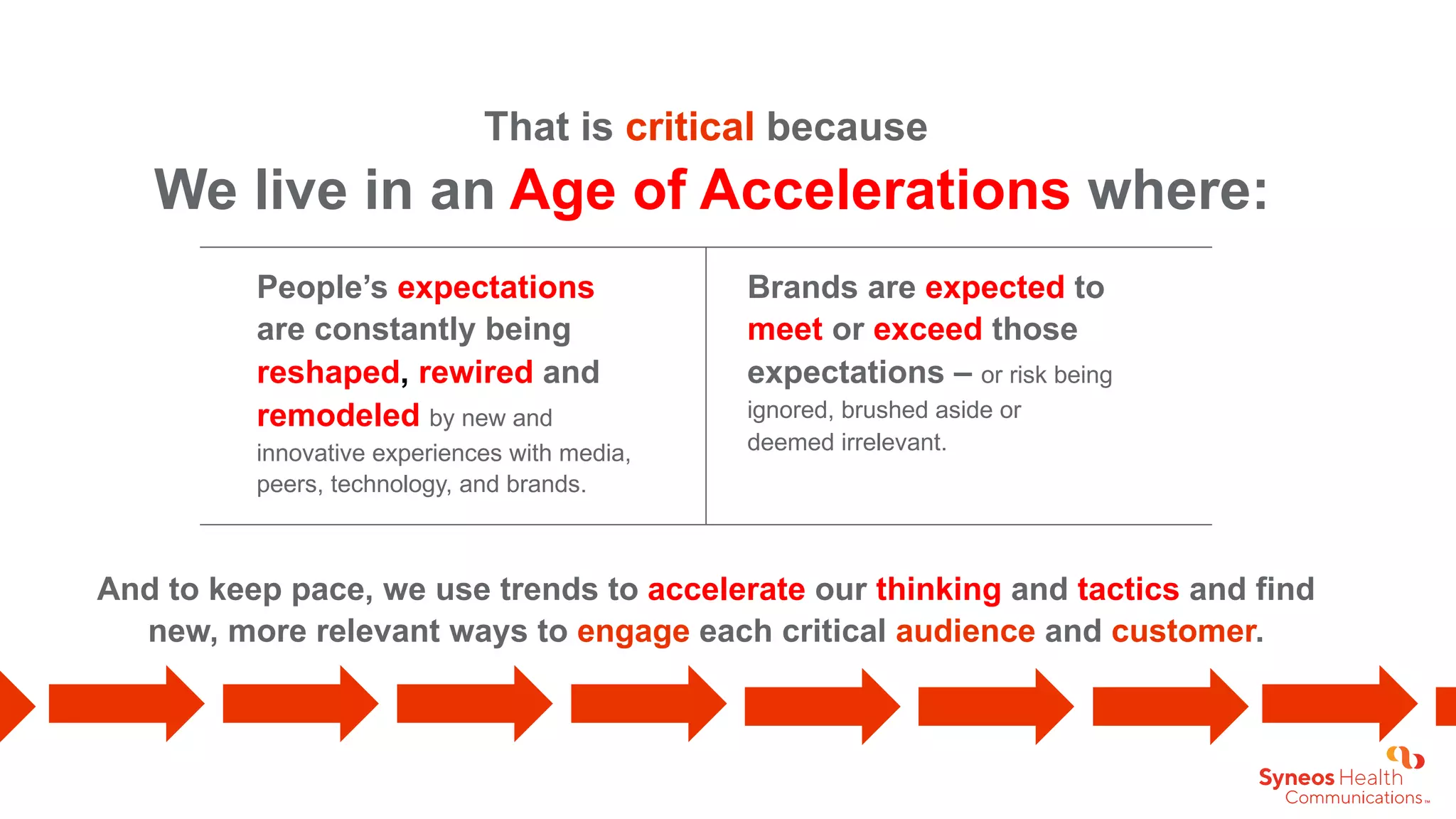 That is critical because

We live in an Age of Accelerations where:

People's expectations are constantly being reshaped, rewired and remodeled by new and innovative experiences with media, peers, technology, and brands.

Brands are expected to meet or exceed those expectations – or risk being ignored, brushed aside or deemed irrelevant.

And to keep pace, we use trends to accelerate our thinking and tactics and find new, more relevant ways to engage each critical audience and customer.

Syneos Health Communications™